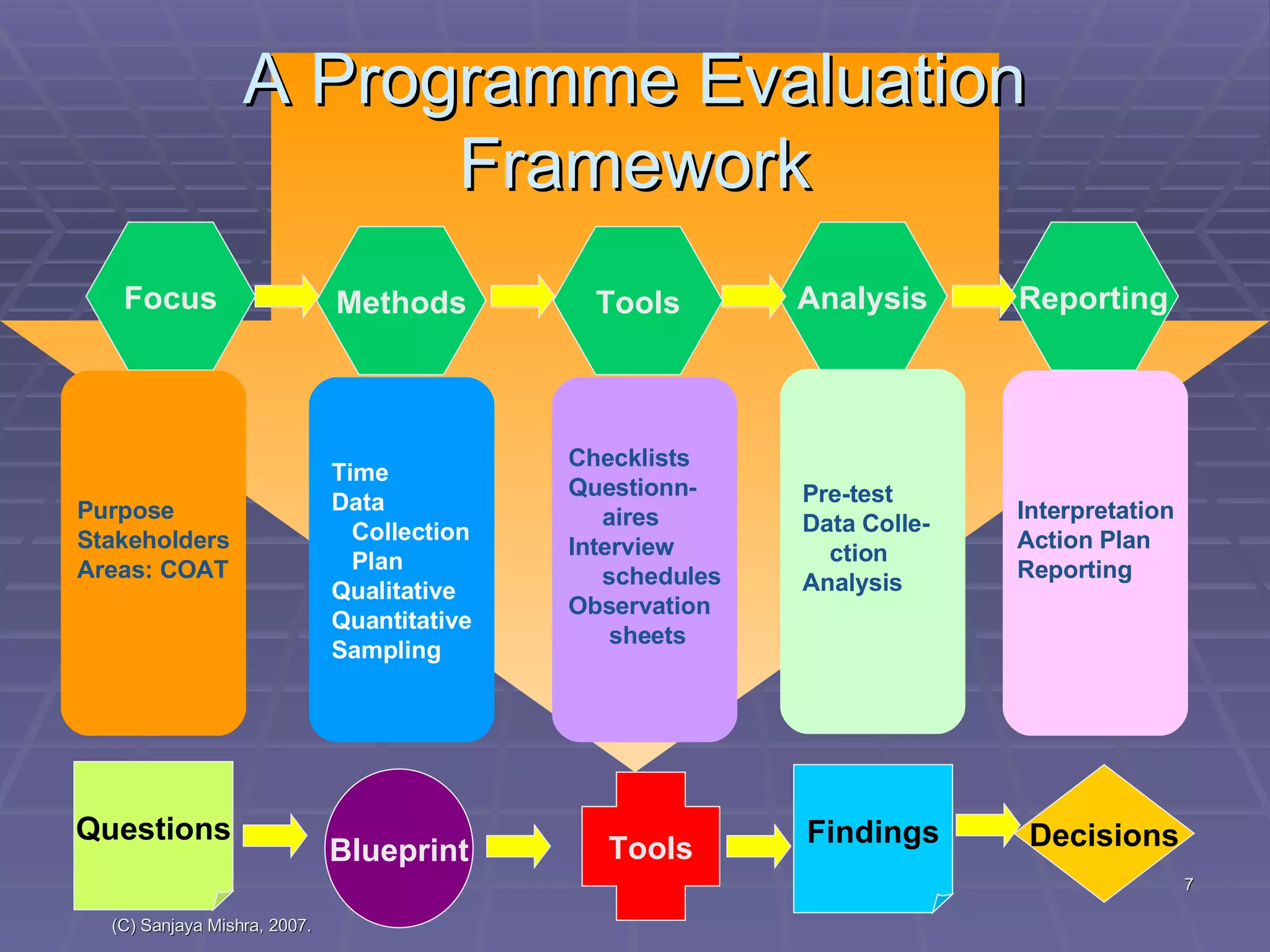 A Programme Evaluation Framework

Focus

Methods

Tools

Analysis

Reporting

Purpose
Stakeholders
Areas: COAT

Time
Data Collection Plan
Qualitative
Quantitative
Sampling

Checklists
Questionnaires
Interview schedules
Observation sheets

Pre-test
Data Collection
Analysis

Interpretation
Action Plan
Reporting

Questions

Blueprint

Tools

Findings

Decisions

7

(C) Sanjaya Mishra, 2007.